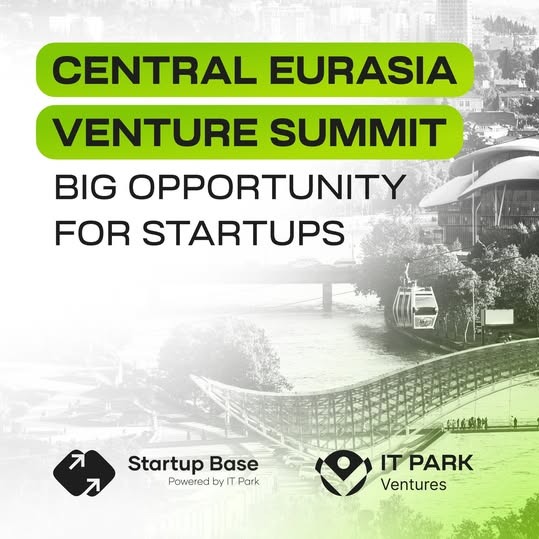 CENTRAL EURASIA
VENTURE SUMMIT
BIG OPPORTUNITY FOR STARTUPS

Startup Base
Powered by IT Park

IT PARK
Ventures